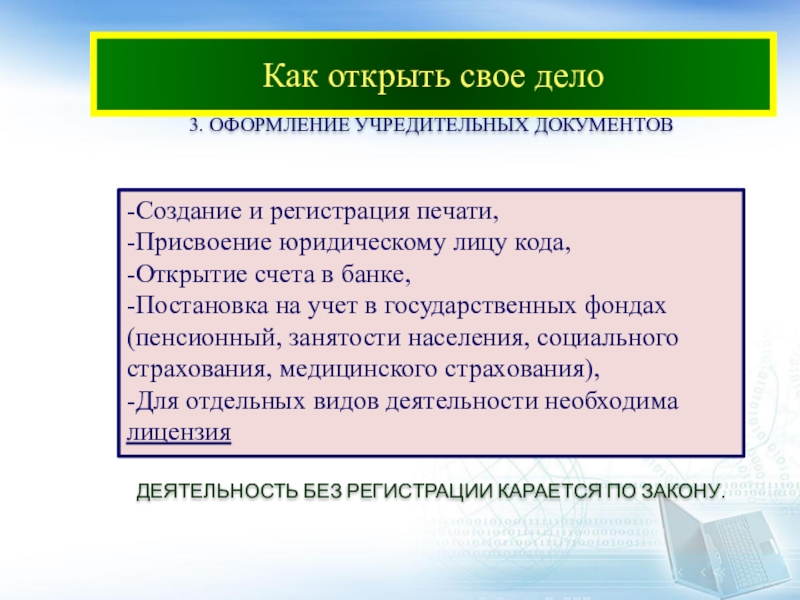 Как открыть свое дело

3. ОФОРМЛЕНИЕ УЧРЕДИТЕЛЬНЫХ ДОКУМЕНТОВ

-Создание и регистрация печати,
-Присвоение юридическому лицу кода,
-Открытие счета в банке,
-Постановка на учет в государственных фондах (пенсионный, занятости населения, социального страхования, медицинского страхования),
-Для отдельных видов деятельности необходима лицензия

ДЕЯТЕЛЬНОСТЬ БЕЗ РЕГИСТРАЦИИ КАРАЕТСЯ ПО ЗАКОНУ.